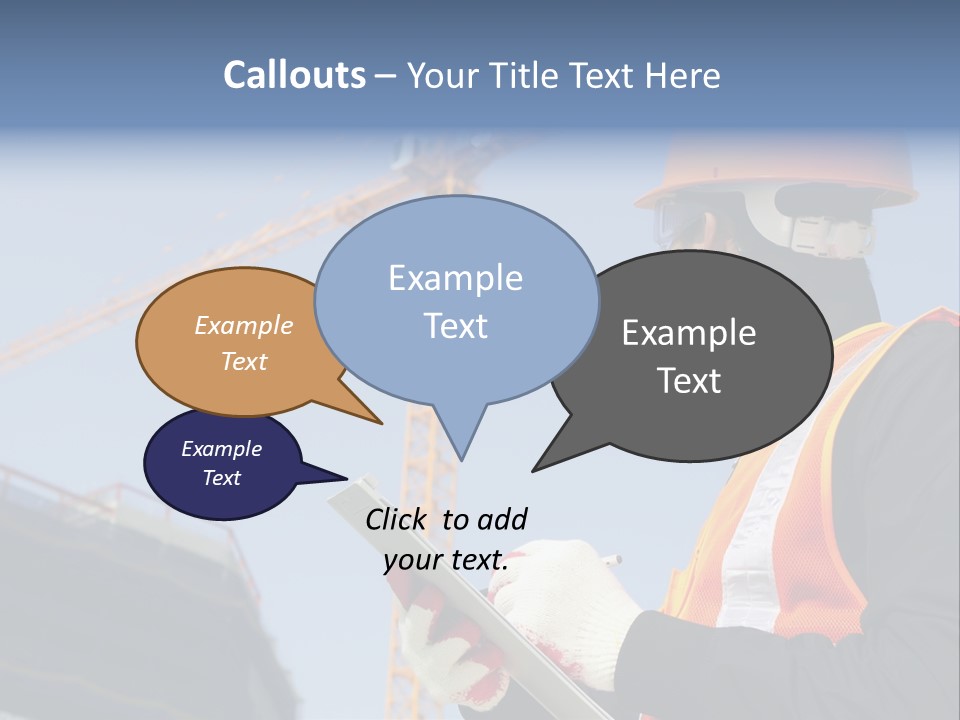 Callouts – Your Title Text Here

Example Text

Example Text

Example Text

Example Text

Click to add your text.